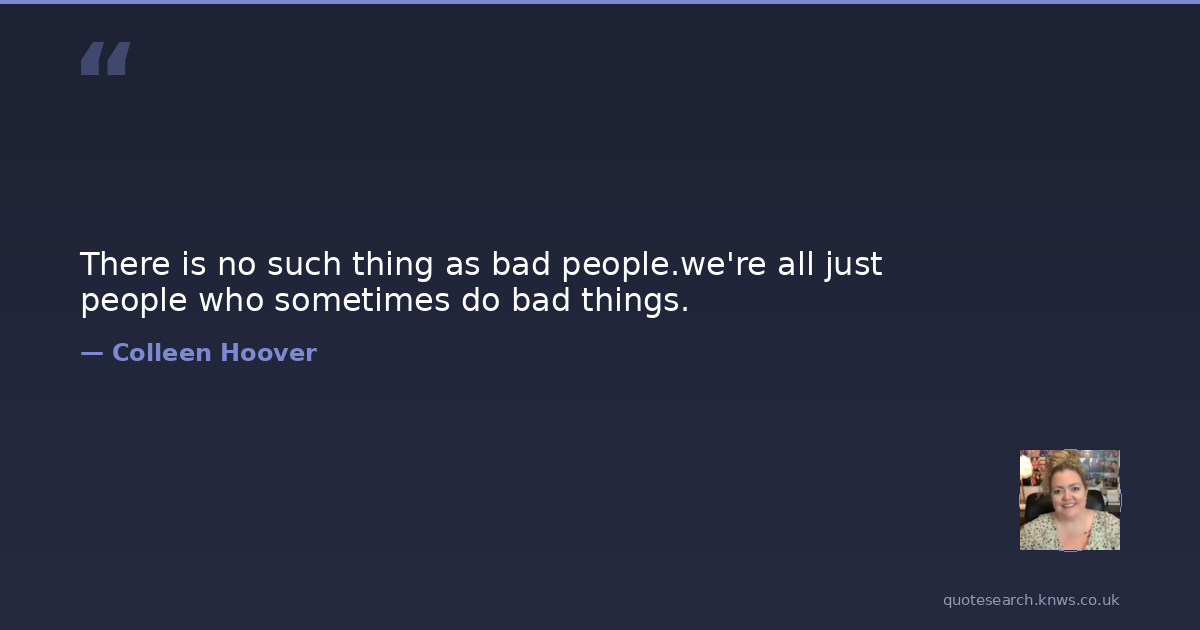 “

There is no such thing as bad people.we're all just people who sometimes do bad things.

— Colleen Hoover

quotesearch.knws.co.uk